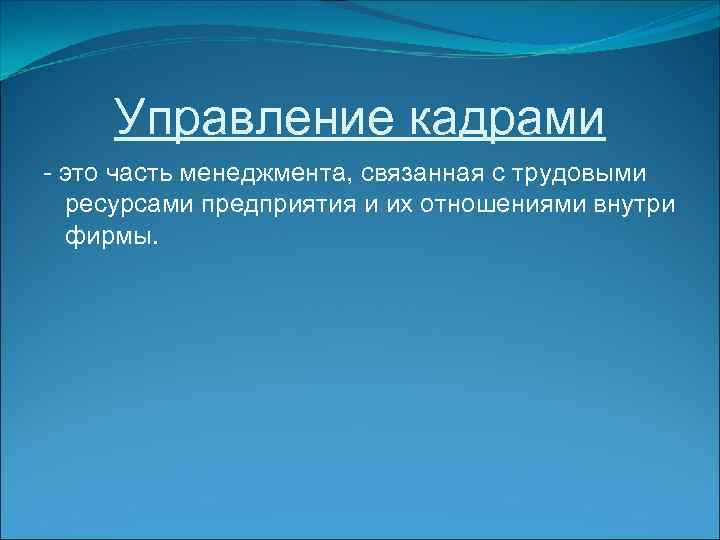 Управление кадрами

- это часть менеджмента, связанная с трудовыми ресурсами предприятия и их отношениями внутри фирмы.